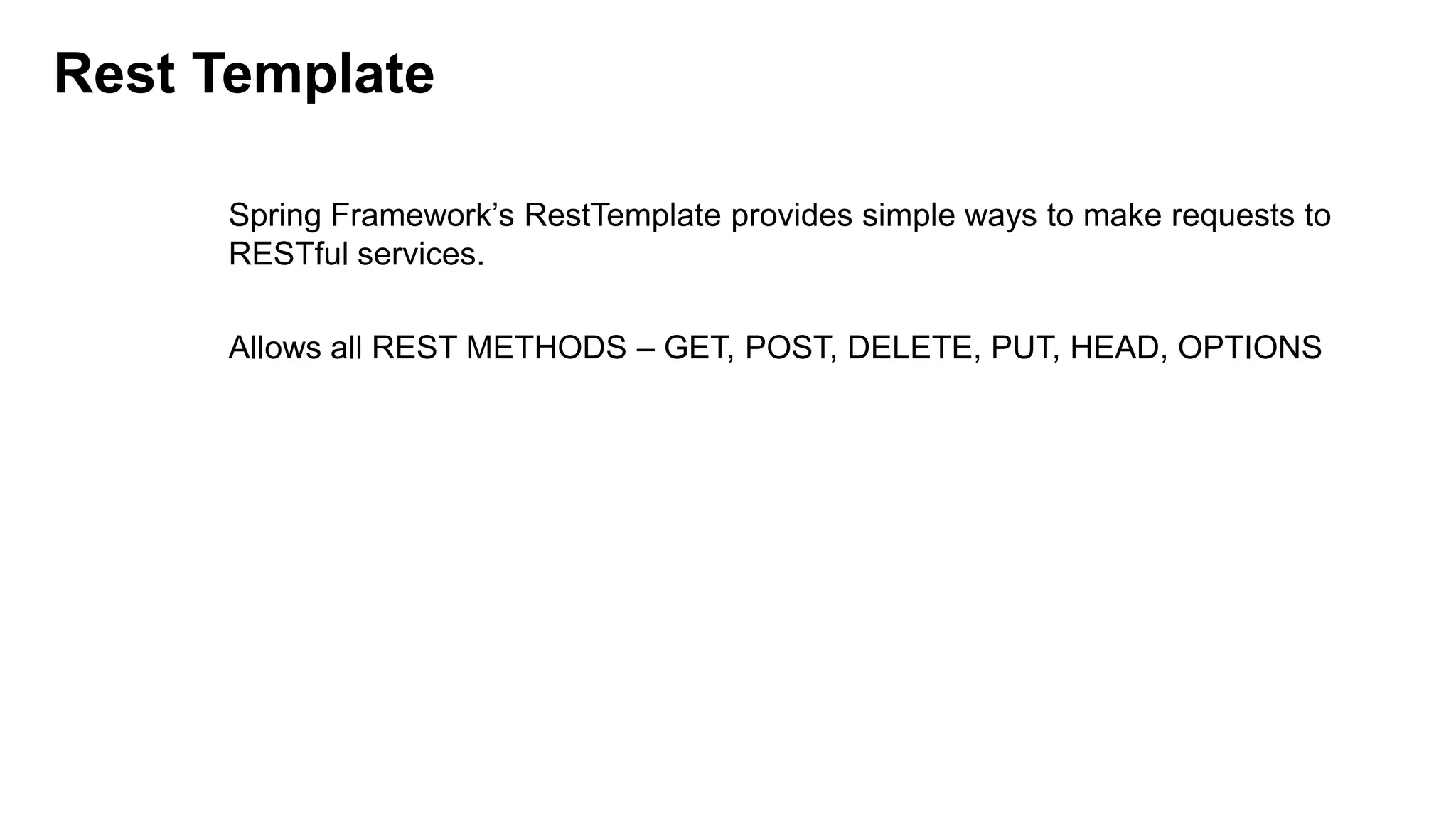 Rest Template

Spring Framework’s RestTemplate provides simple ways to make requests to RESTful services.

Allows all REST METHODS – GET, POST, DELETE, PUT, HEAD, OPTIONS